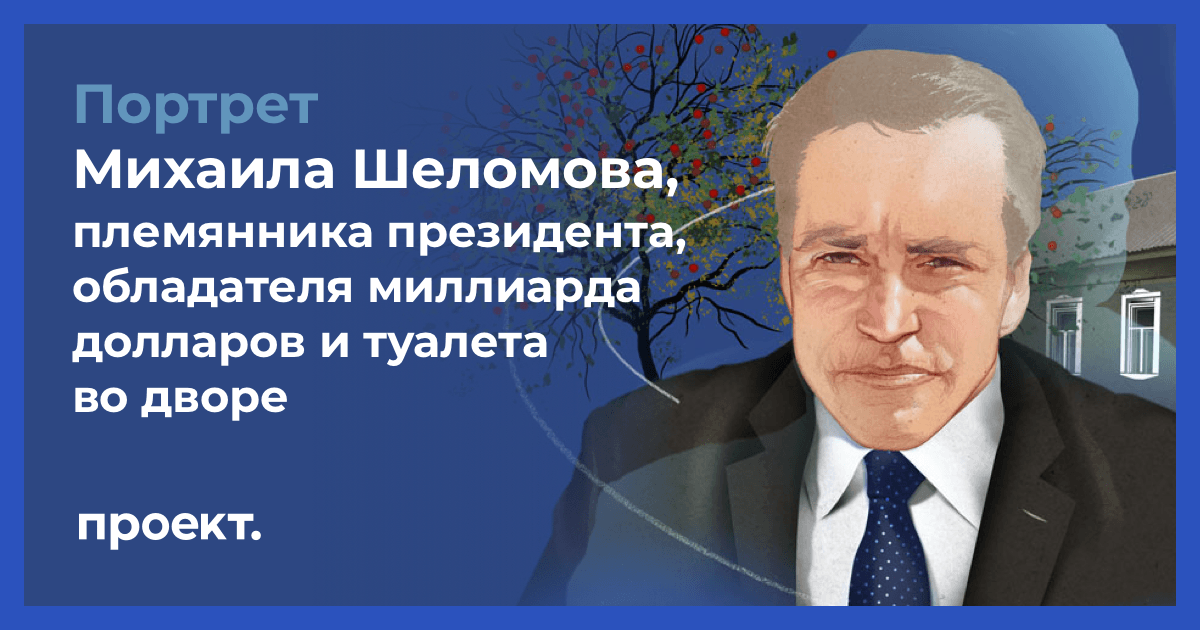 Портрет
Михаила Шеломова,
племянника президента, обладателя миллиарда долларов и туалета во дворе

проект.